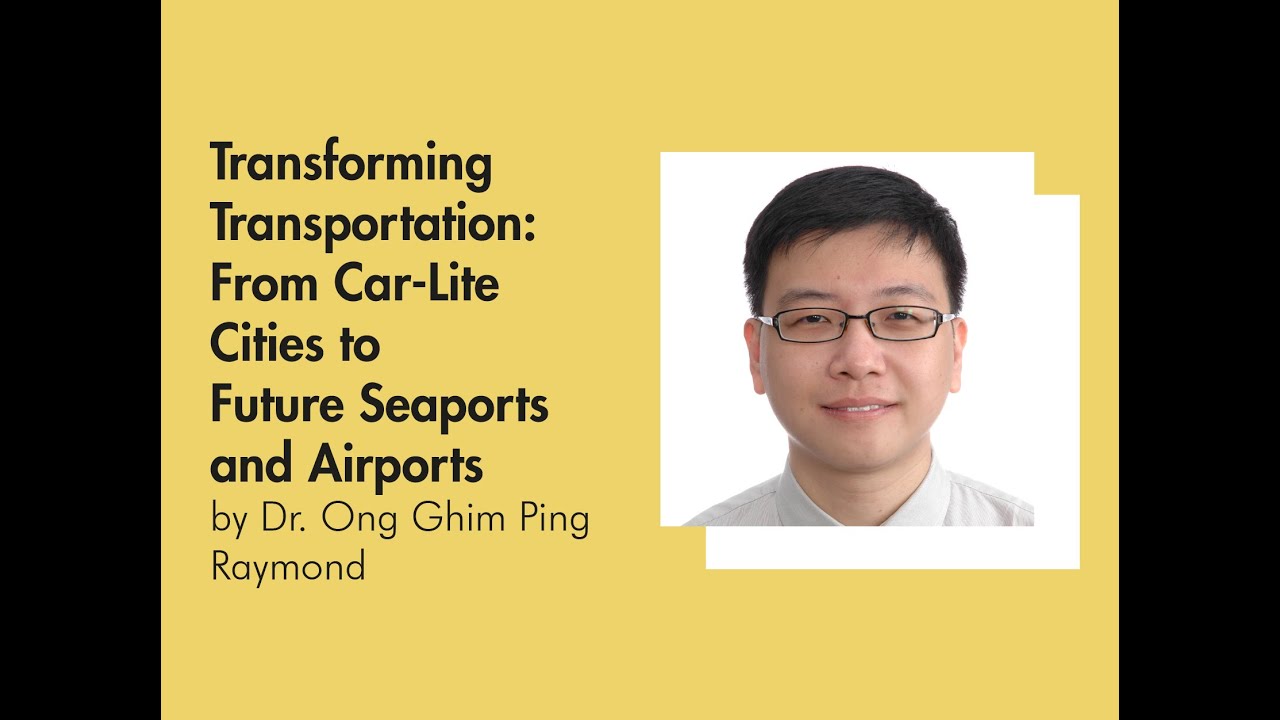 Transforming Transportation: From Car-Lite Cities to Future Seaports and Airports

by Dr. Ong Ghim Ping Raymond